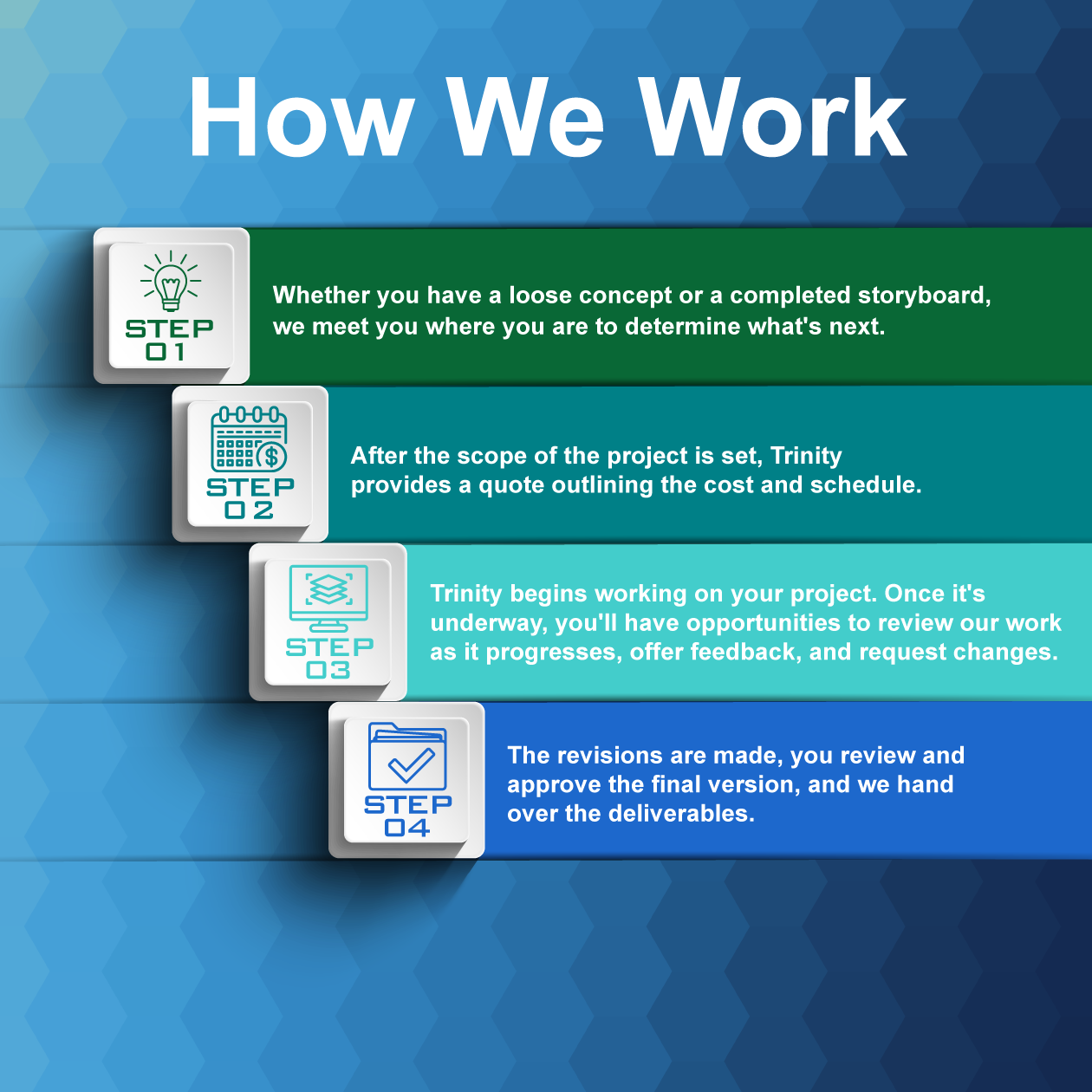 How We Work

STEP 01

Whether you have a loose concept or a completed storyboard, we meet you where you are to determine what's next.

STEP 02

After the scope of the project is set, Trinity provides a quote outlining the cost and schedule.

STEP 03

Trinity begins working on your project. Once it's underway, you'll have opportunities to review our work as it progresses, offer feedback, and request changes.

STEP 04

The revisions are made, you review and approve the final version, and we hand over the deliverables.